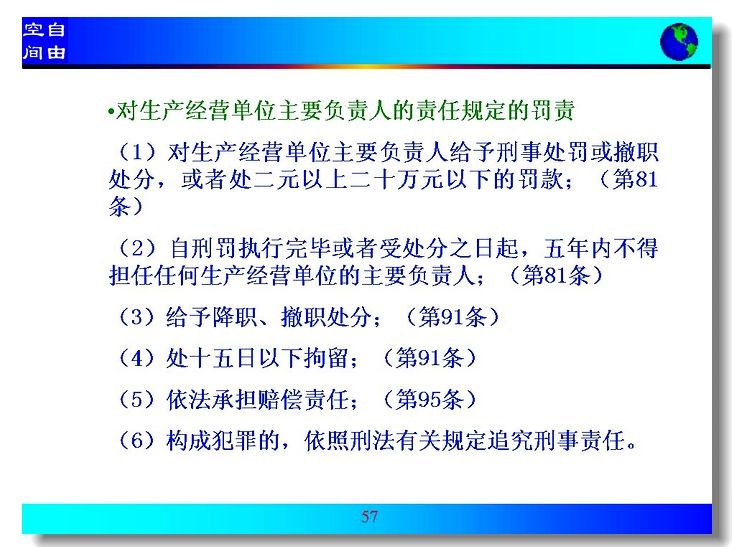 空自
间由

•对生产经营单位主要负责人的责任规定的罚责

（1）对生产经营单位主要负责人给予刑事处罚或撤职处分，或者处二元以上二十万元以下的罚款；（第81条）

（2）自刑罚执行完毕或者受处分之日起，五年内不得担任任何生产经营单位的主要负责人；（第81条）

（3）给予降职、撤职处分；（第91条）

（4）处十五日以下拘留；（第91条）

（5）依法承担赔偿责任；（第95条）

（6）构成犯罪的，依照刑法有关规定追究刑事责任。

57